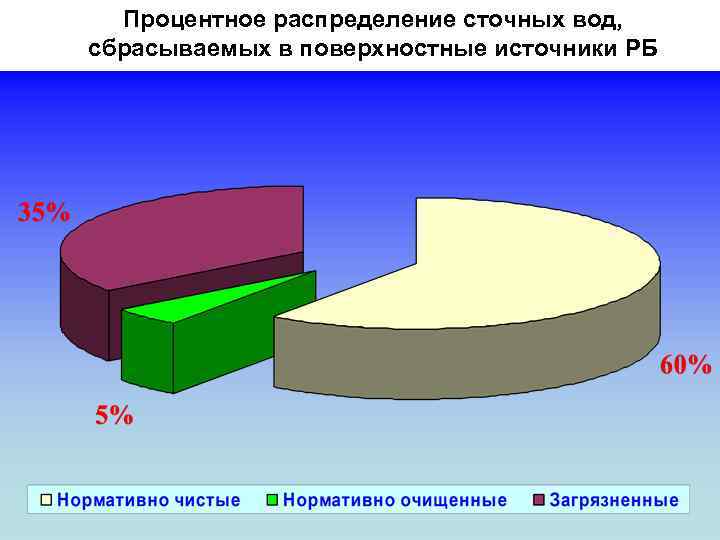 Процентное распределение сточных вод, сбрасываемых в поверхностные источники РБ

35%

60%

5%

Нормативно чистые
Нормативно очищенные
Загрязненные